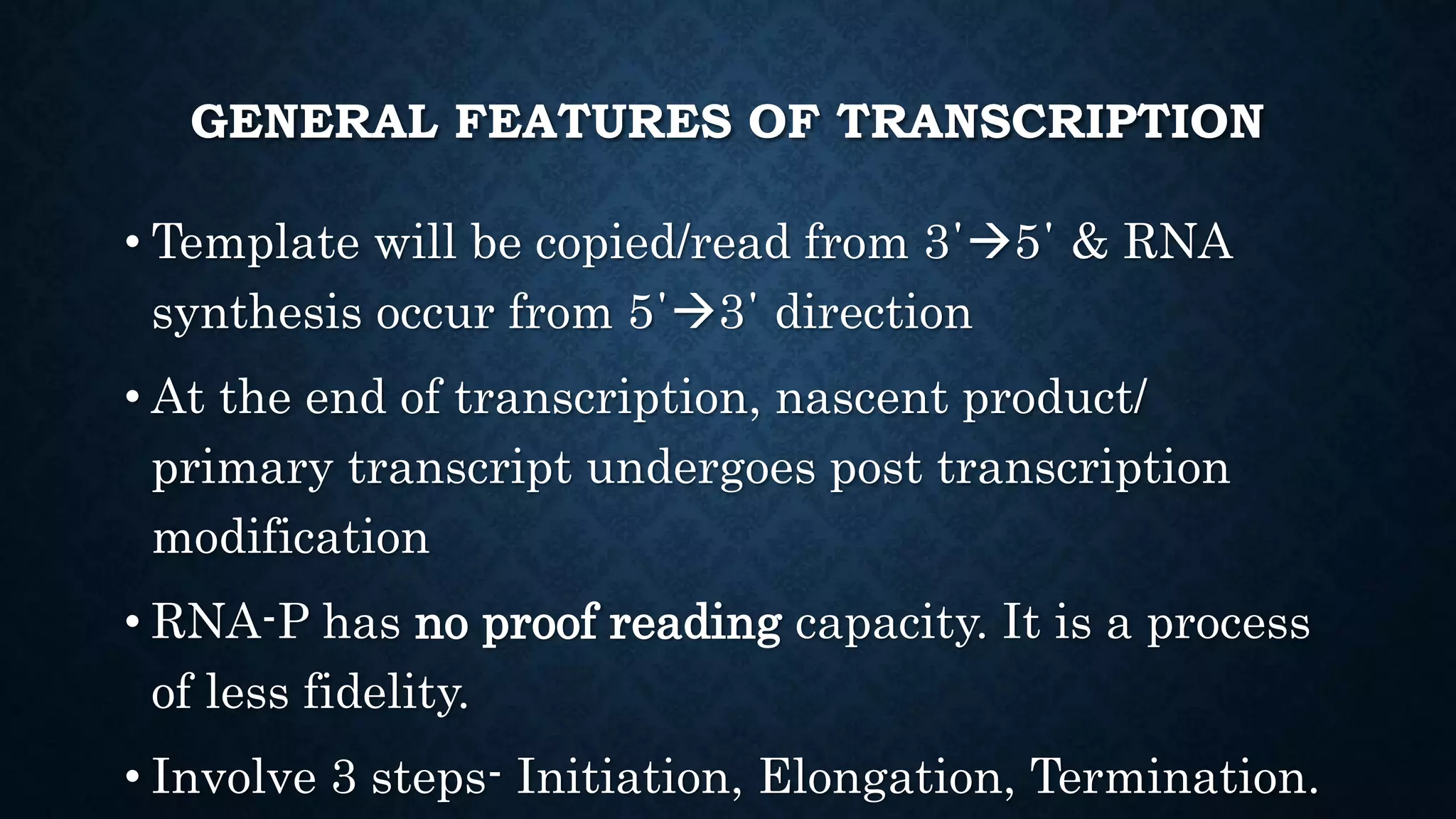 GENERAL FEATURES OF TRANSCRIPTION

• Template will be copied/read from 3'→5' & RNA synthesis occur from 5'→3' direction

• At the end of transcription, nascent product/ primary transcript undergoes post transcription modification

• RNA-P has no proof reading capacity. It is a process of less fidelity.

• Involve 3 steps- Initiation, Elongation, Termination.